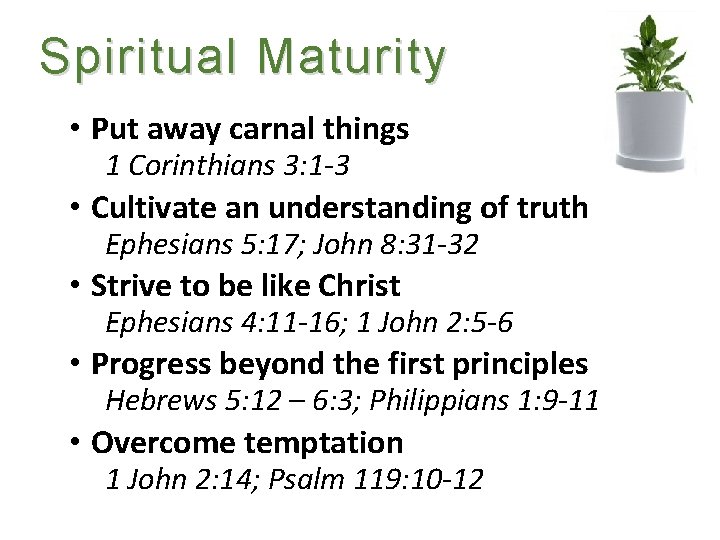 Spiritual Maturity

• Put away carnal things
1 Corinthians 3:1-3

• Cultivate an understanding of truth
Ephesians 5:17; John 8:31-32

• Strive to be like Christ
Ephesians 4:11-16; 1 John 2:5-6

• Progress beyond the first principles
Hebrews 5:12 – 6:3; Philippians 1:9-11

• Overcome temptation
1 John 2:14; Psalm 119:10-12